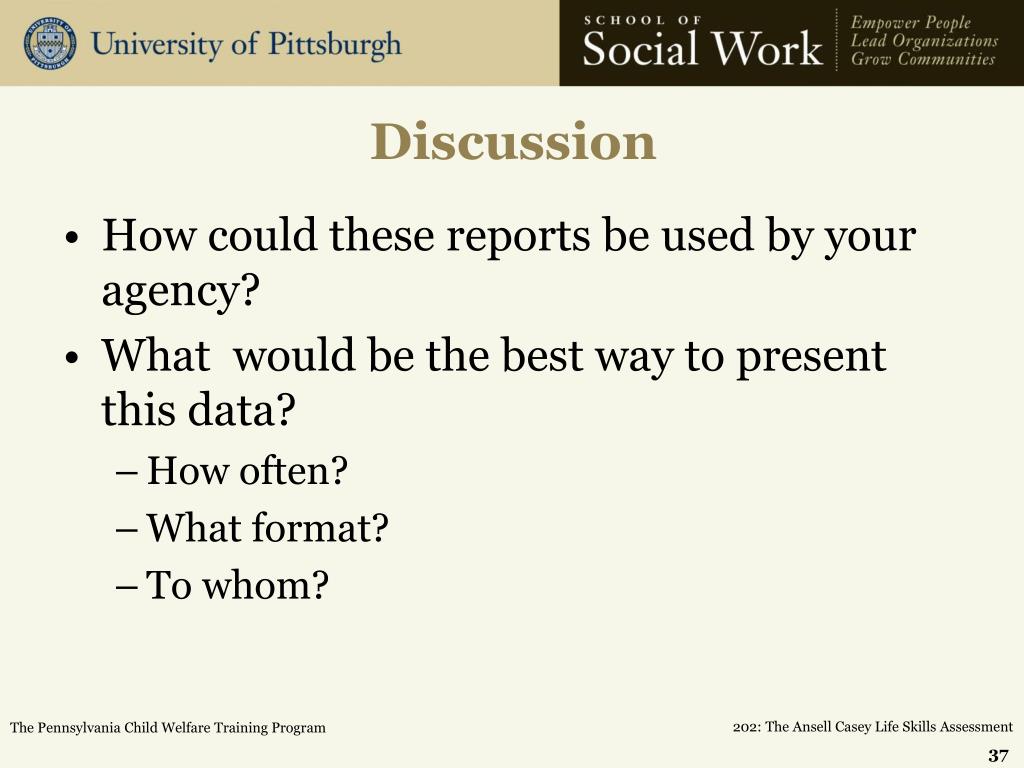 University of Pittsburgh

SCHOOL OF
Social Work

Empower People
Lead Organizations
Grow Communities

Discussion

• How could these reports be used by your agency?
• What  would be the best way to present this data?
– How often?
– What format?
– To whom?

The Pennsylvania Child Welfare Training Program

202: The Ansell Casey Life Skills Assessment

37